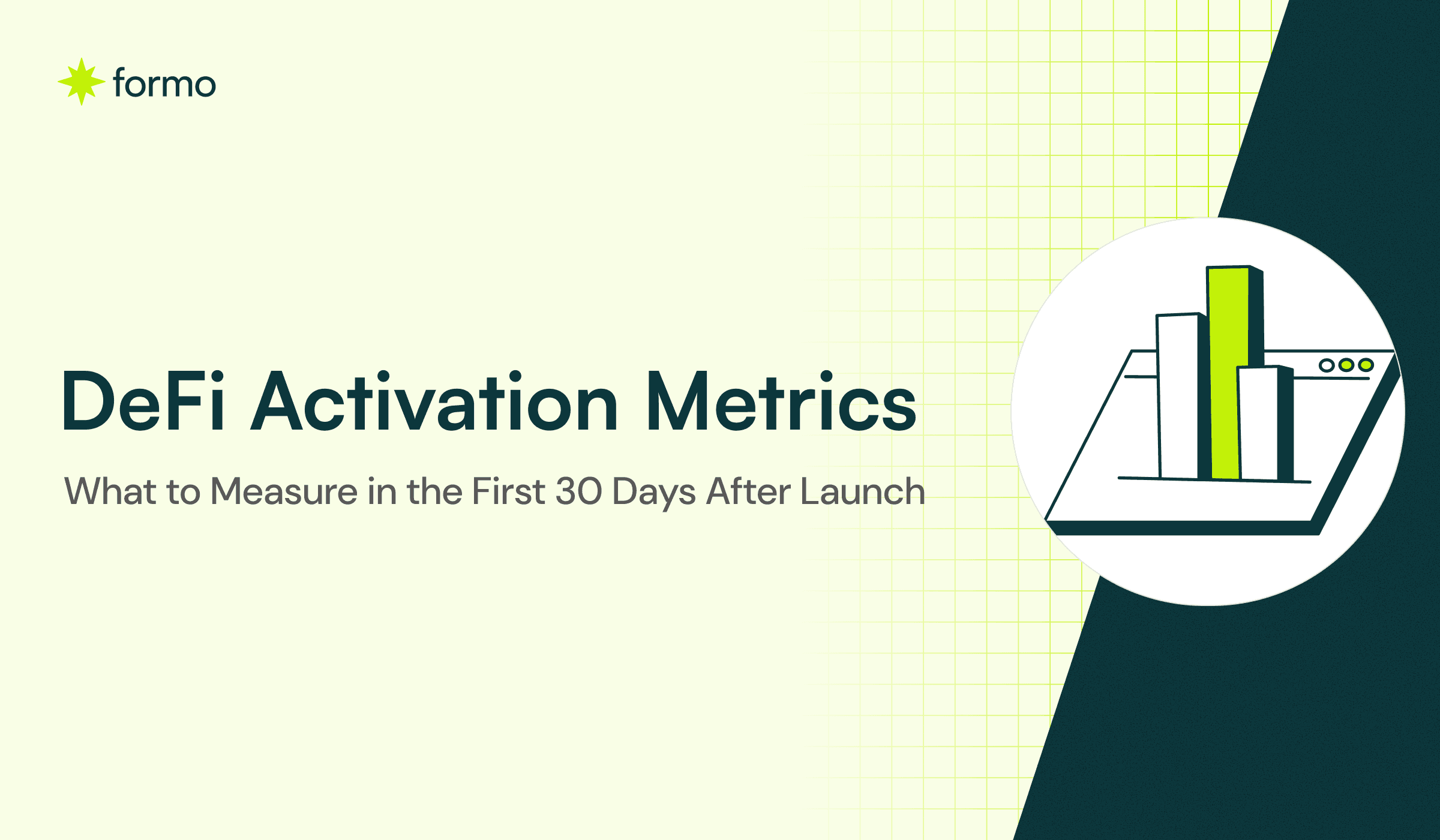 formo

DeFi Activation Metrics

What to Measure in the First 30 Days After Launch